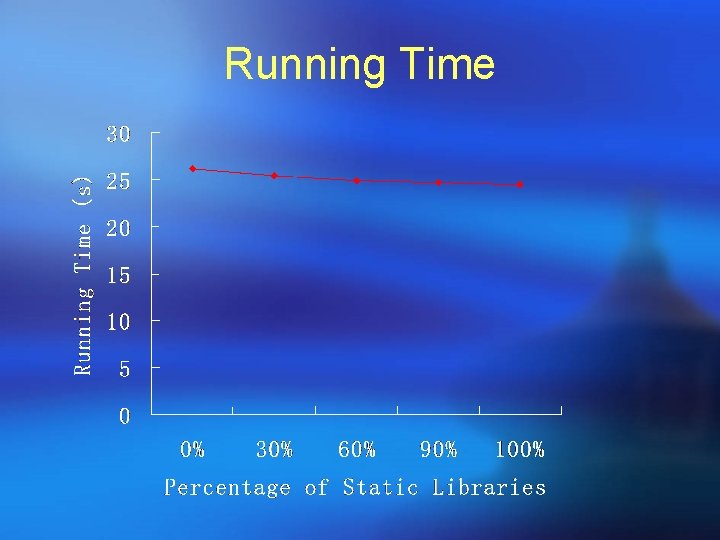 Running Time

Running Time (s)

30
25
20
15
10
5
0

0%
30%
60%
90%
100%

Percentage of Static Libraries